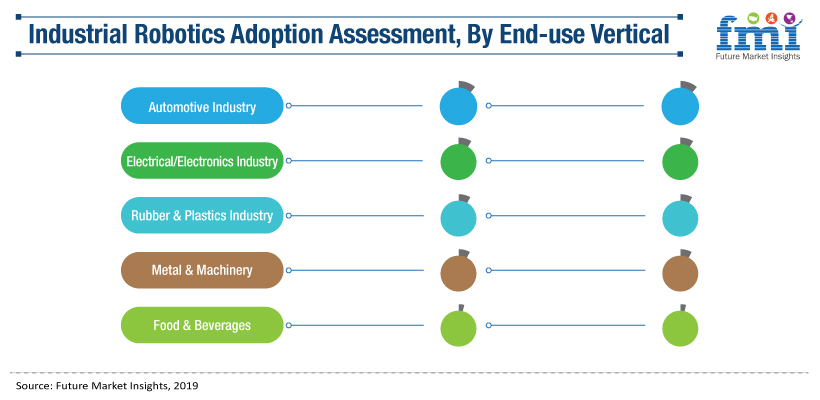 Industrial Robotics Adoption Assessment, By End-use Vertical

fmi
Future Market Insights

Automotive Industry

Electrical/Electronics Industry

Rubber & Plastics Industry

Metal & Machinery

Food & Beverages

Source: Future Market Insights, 2019